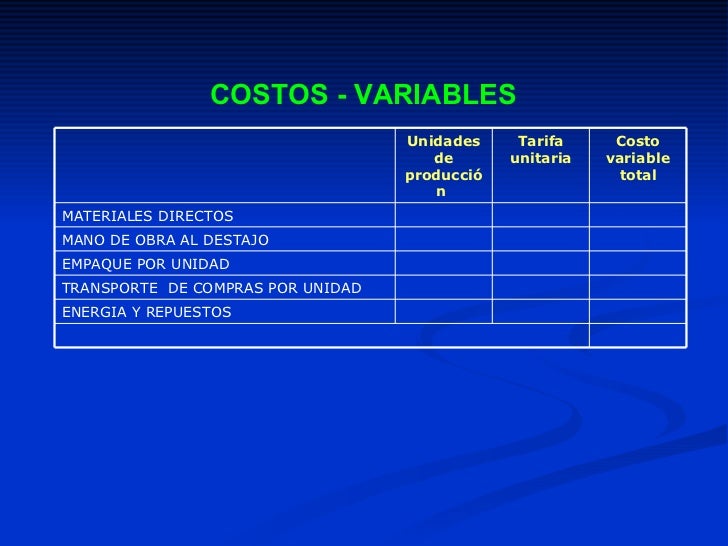 COSTOS - VARIABLES

| | Unidades de producción | Tarifa unitaria | Costo variable total |
|---|---|---|---|
| MATERIALES DIRECTOS | | | |
| MANO DE OBRA AL DESTAJO | | | |
| EMPAQUE POR UNIDAD | | | |
| TRANSPORTE DE COMPRAS POR UNIDAD | | | |
| ENERGIA Y REPUESTOS | | | |
| | | | |